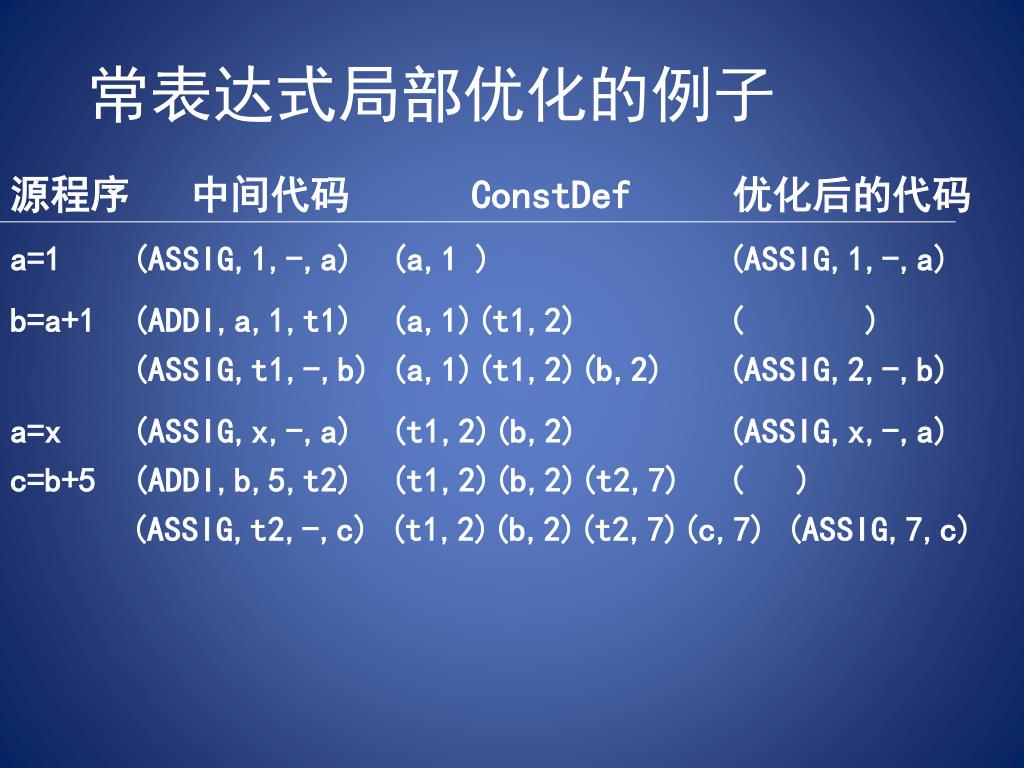 常表达式局部优化的例子

| 源程序 | 中间代码 | ConstDef | 优化后的代码 |
|---|---|---|---|
| a=1 | (ASSIG,1,-,a) | (a,1 ) | (ASSIG,1,-,a) |
| b=a+1 | (ADDI,a,1,t1) | (a,1)(t1,2) | (          ) |
| | (ASSIG,t1,-,b) | (a,1)(t1,2)(b,2) | (ASSIG,2,-,b) |
| a=x | (ASSIG,x,-,a) | (t1,2)(b,2) | (ASSIG,x,-,a) |
| c=b+5 | (ADDI,b,5,t2) | (t1,2)(b,2)(t2,7) | (    ) |
| | (ASSIG,t2,-,c) | (t1,2)(b,2)(t2,7)(c,7) | (ASSIG,7,c) |